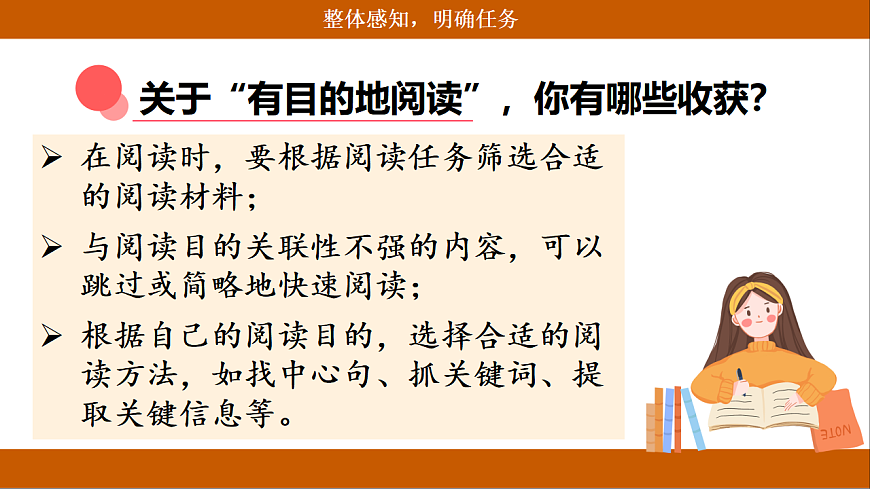 整体感知，明确任务

关于“有目的地阅读”，你有哪些收获？

➢ 在阅读时，要根据阅读任务筛选合适的阅读材料；

➢ 与阅读目的关联性不强的内容，可以跳过或简略地快速阅读；

➢ 根据自己的阅读目的，选择合适的阅读方法，如找中心句、抓关键词、提取关键信息等。

NOTE